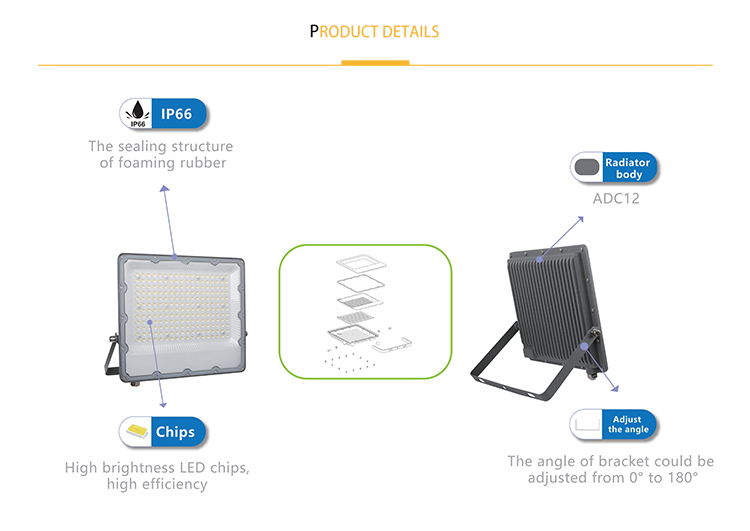 PRODUCT DETAILS

IP66 IP66

The sealing structure of foaming rubber

Radiator body

ADC12

Chips

High brightness LED chips, high efficiency

Adjust the angle

The angle of bracket could be adjusted from 0° to 180°